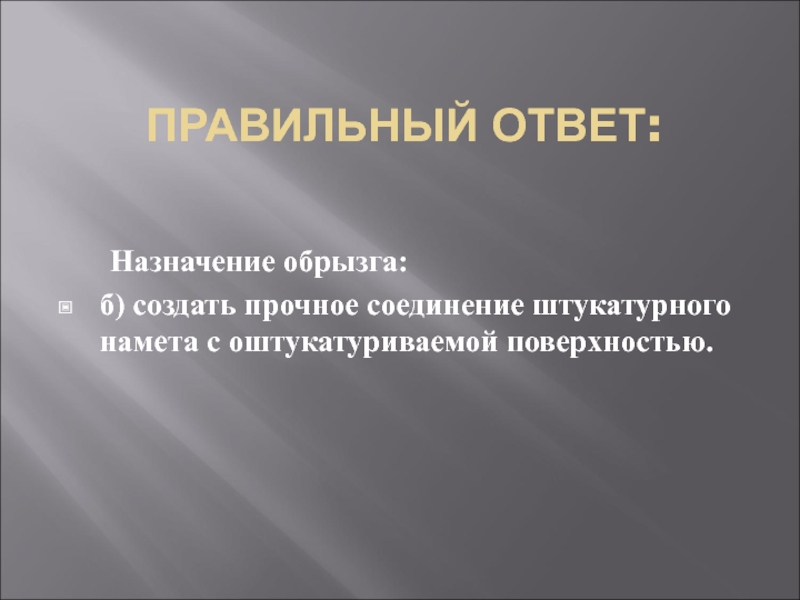 ПРАВИЛЬНЫЙ ОТВЕТ:

Назначение обрызга:

б) создать прочное соединение штукатурного намета с оштукатуриваемой поверхностью.